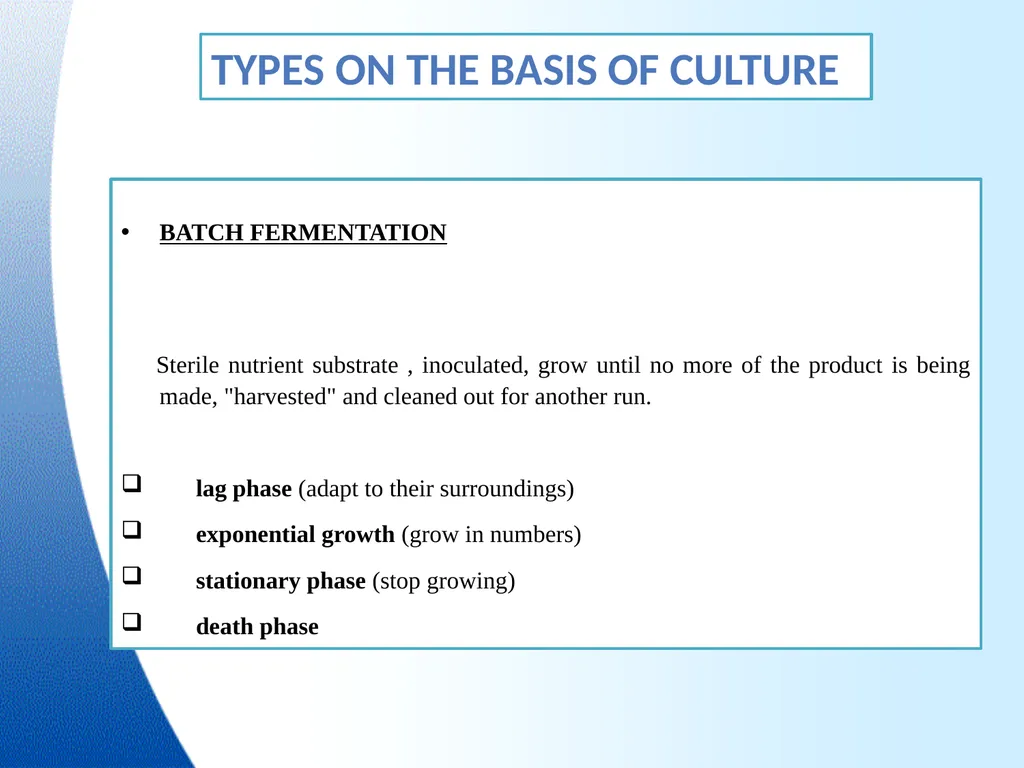 TYPES ON THE BASIS OF CULTURE

• BATCH FERMENTATION

Sterile nutrient substrate , inoculated, grow until no more of the product is being made, "harvested" and cleaned out for another run.

❑ lag phase (adapt to their surroundings)
❑ exponential growth (grow in numbers)
❑ stationary phase (stop growing)
❑ death phase